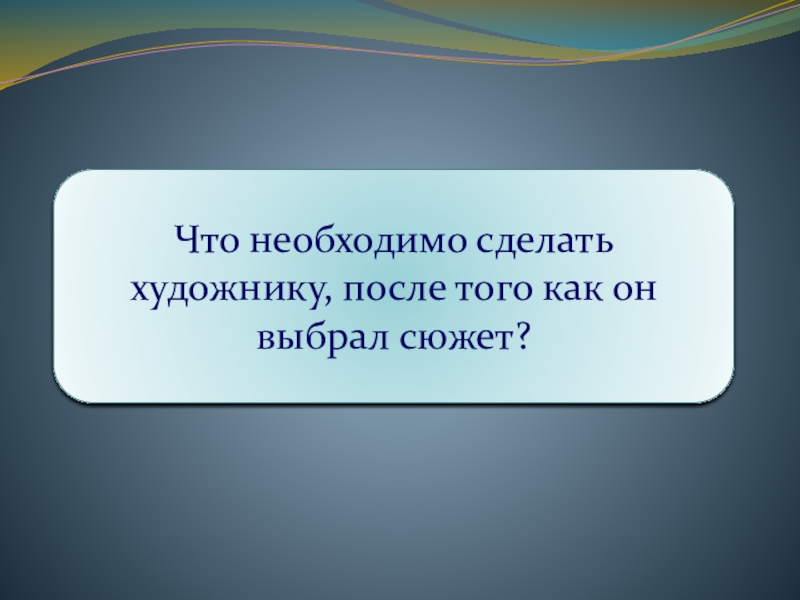 Что необходимо сделать художнику, после того как он выбрал сюжет?